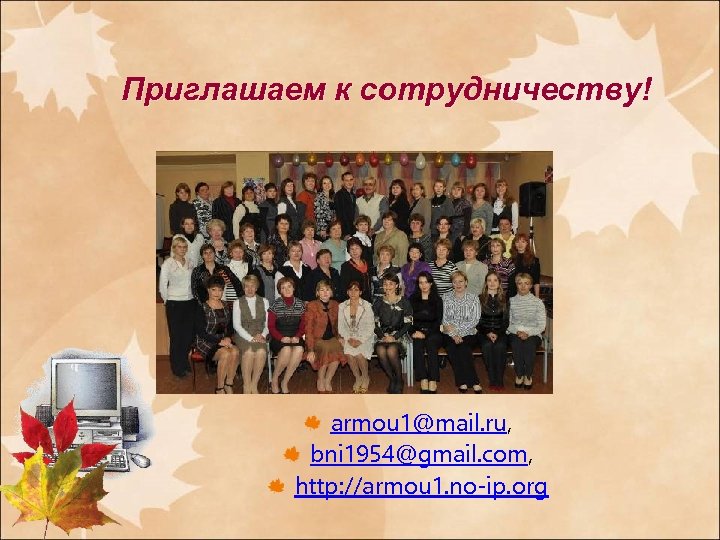 Приглашаем к сотрудничеству!

armou1@mail.ru,
bni1954@gmail.com,
http://armou1.no-ip.org